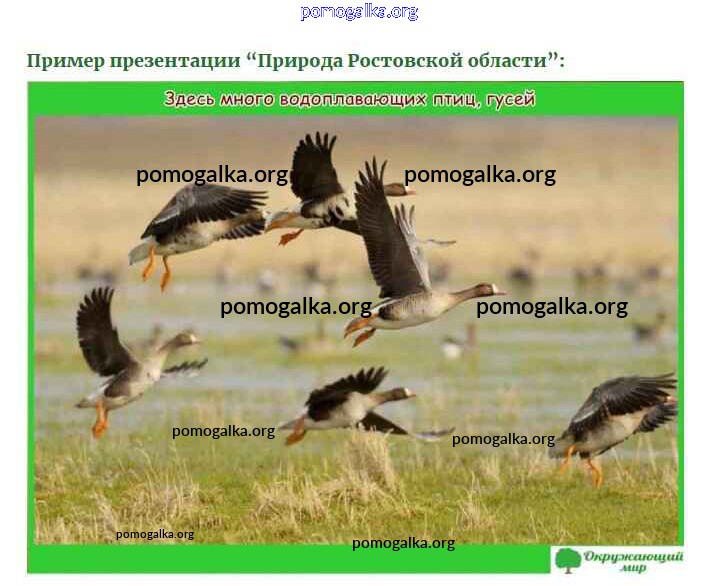 pomogalka.org

Пример презентации “Природа Ростовской области”:

Здесь много водоплавающих птиц, гусей

pomogalka.org pomogalka.org

pomogalka.org pomogalka.org

pomogalka.org pomogalka.org

pomogalka.org

pomogalka.org

Окружающий мир